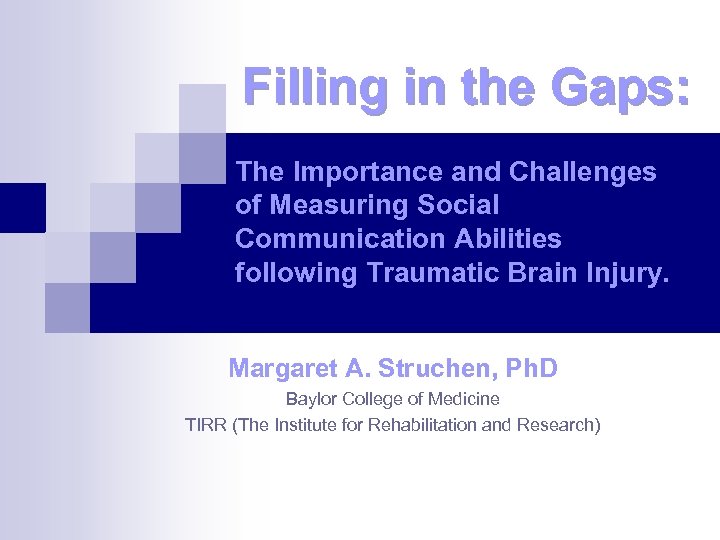 Filling in the Gaps:

The Importance and Challenges of Measuring Social Communication Abilities following Traumatic Brain Injury.

Margaret A. Struchen, PhD
Baylor College of Medicine
TIRR (The Institute for Rehabilitation and Research)